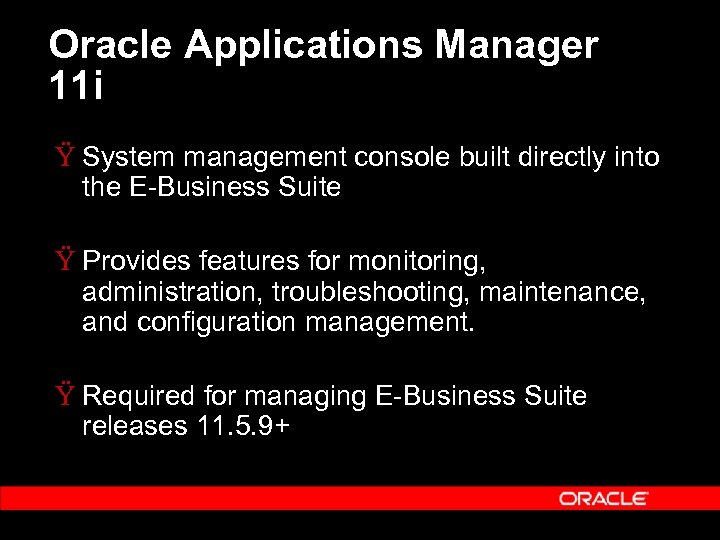 Oracle Applications Manager 11i

Ÿ System management console built directly into the E-Business Suite

Ÿ Provides features for monitoring, administration, troubleshooting, maintenance, and configuration management.

Ÿ Required for managing E-Business Suite releases 11.5.9+

ORACLE